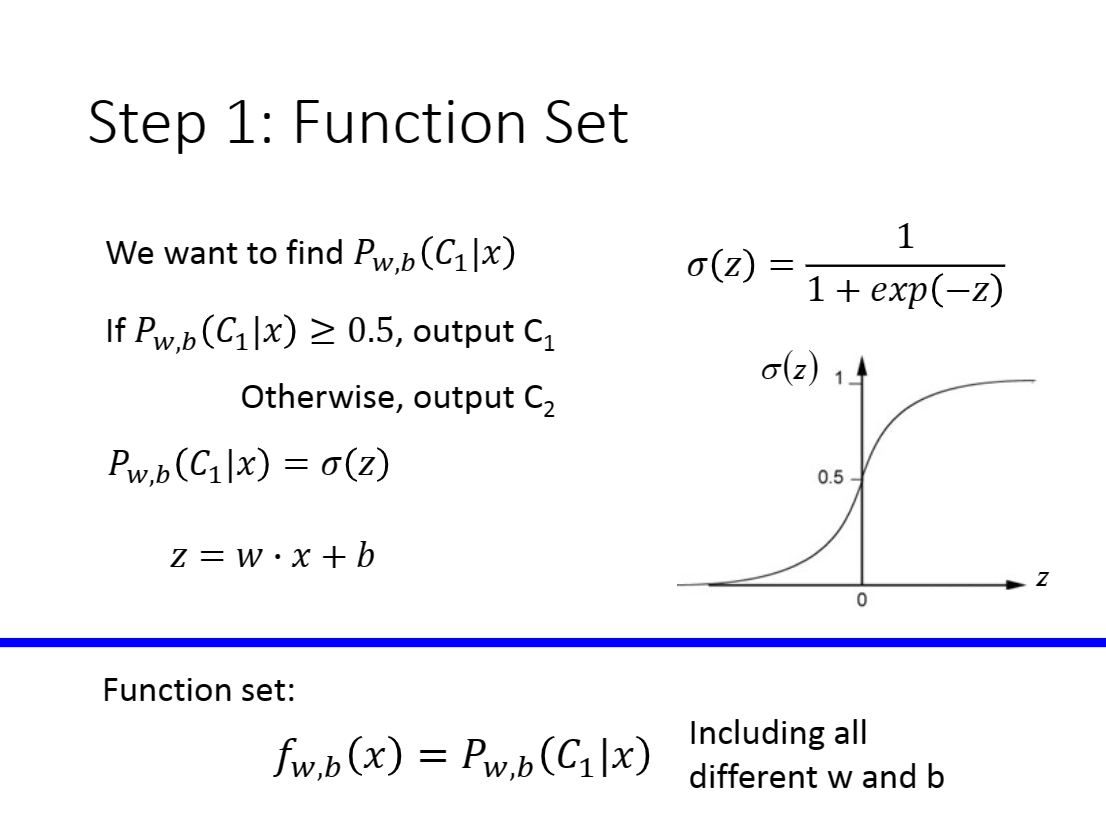 Step 1: Function Set

We want to find $P_{w,b}(C_1|x)$

If $P_{w,b}(C_1|x) \geq 0.5$, output $C_1$

Otherwise, output $C_2$

$P_{w,b}(C_1|x) = \sigma(z)$

$z = w \cdot x + b$

$\sigma(z) = \frac{1}{1 + exp(-z)}$

$\sigma(z)$
1
0.5
0
$z$

Function set:

$f_{w,b}(x) = P_{w,b}(C_1|x)$

Including all different w and b